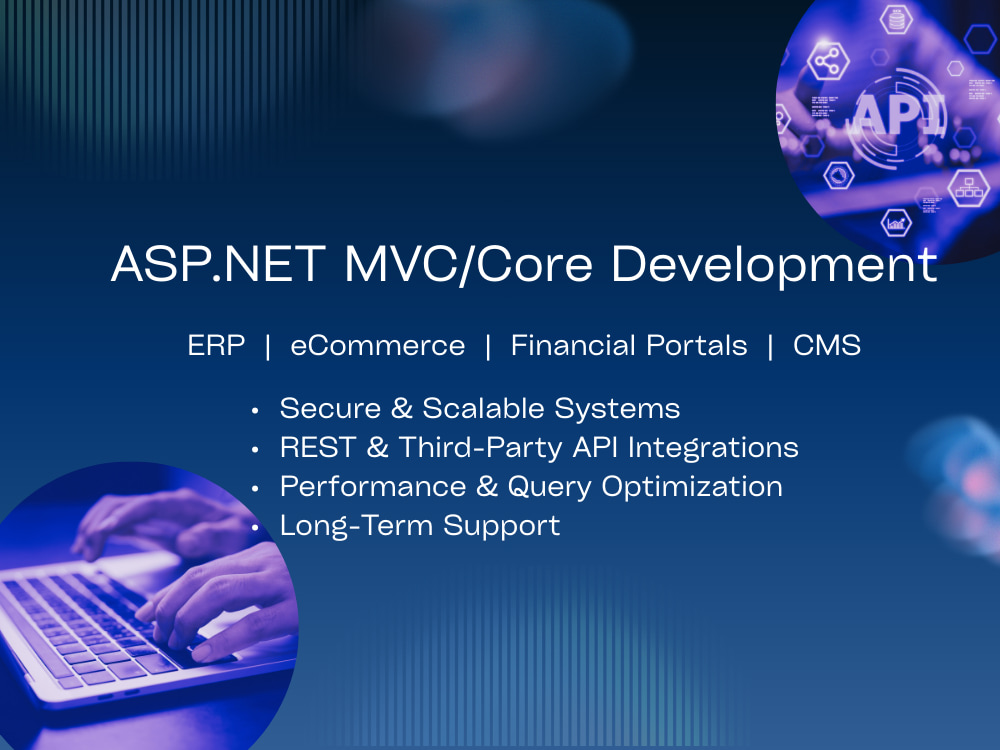 API

ASP.NET MVC/Core Development

ERP | eCommerce | Financial Portals | CMS

• Secure & Scalable Systems
• REST & Third-Party API Integrations
• Performance & Query Optimization
• Long-Term Support